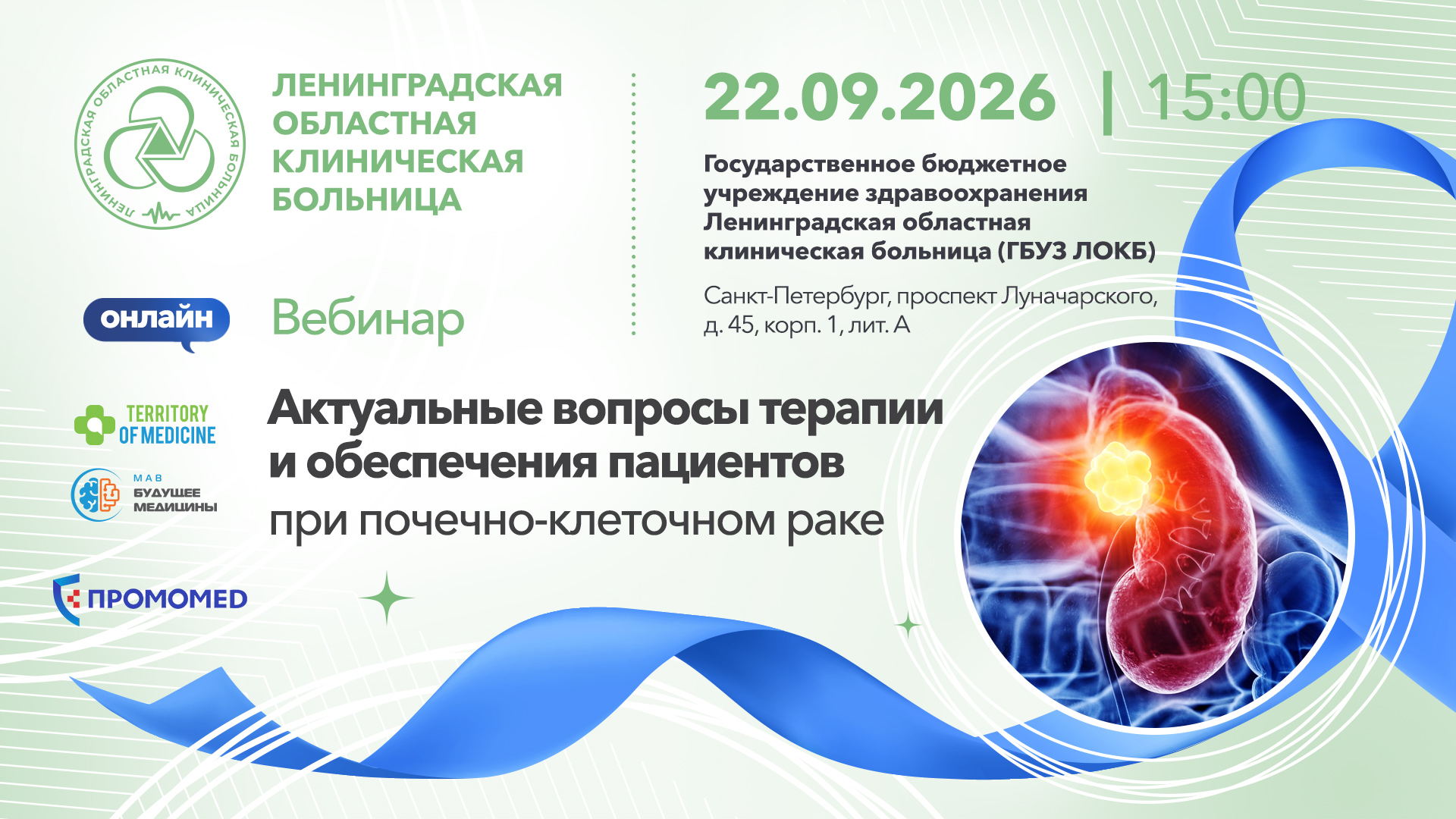 ЛЕНИНГРАДСКАЯ ОБЛАСТНАЯ КЛИНИЧЕСКАЯ БОЛЬНИЦА

ЛЕНИНГРАДСКАЯ ОБЛАСТНАЯ КЛИНИЧЕСКАЯ БОЛЬНИЦА

22.09.2026 | 15:00

Государственное бюджетное учреждение здравоохранения Ленинградская областная клиническая больница (ГБУЗ ЛОКБ)

Санкт-Петербург, проспект Луначарского, д. 45, корп. 1, лит. А

онлайн

Вебинар

TERRITORY OF MEDICINE

МАВ БУДУЩЕЕ МЕДИЦИНЫ

ПРОМОМЕД

Актуальные вопросы терапии и обеспечения пациентов при почечно-клеточном раке